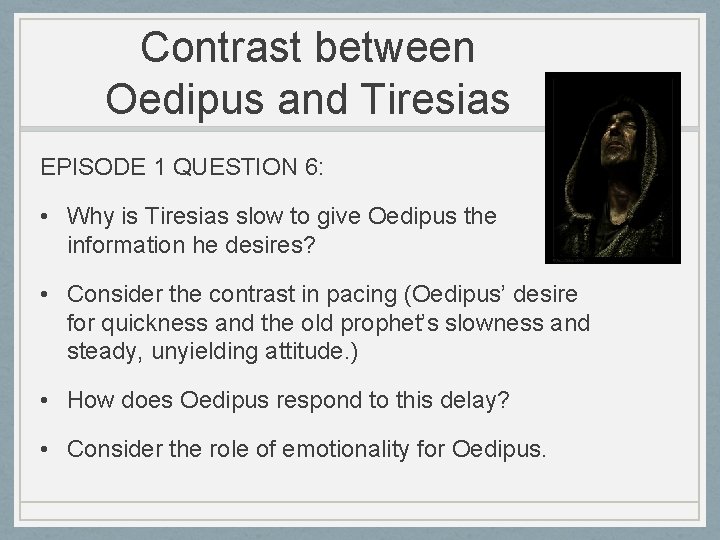 Contrast between Oedipus and Tiresias

EPISODE 1 QUESTION 6:

• Why is Tiresias slow to give Oedipus the information he desires?

• Consider the contrast in pacing (Oedipus' desire for quickness and the old prophet's slowness and steady, unyielding attitude.)

• How does Oedipus respond to this delay?

• Consider the role of emotionality for Oedipus.